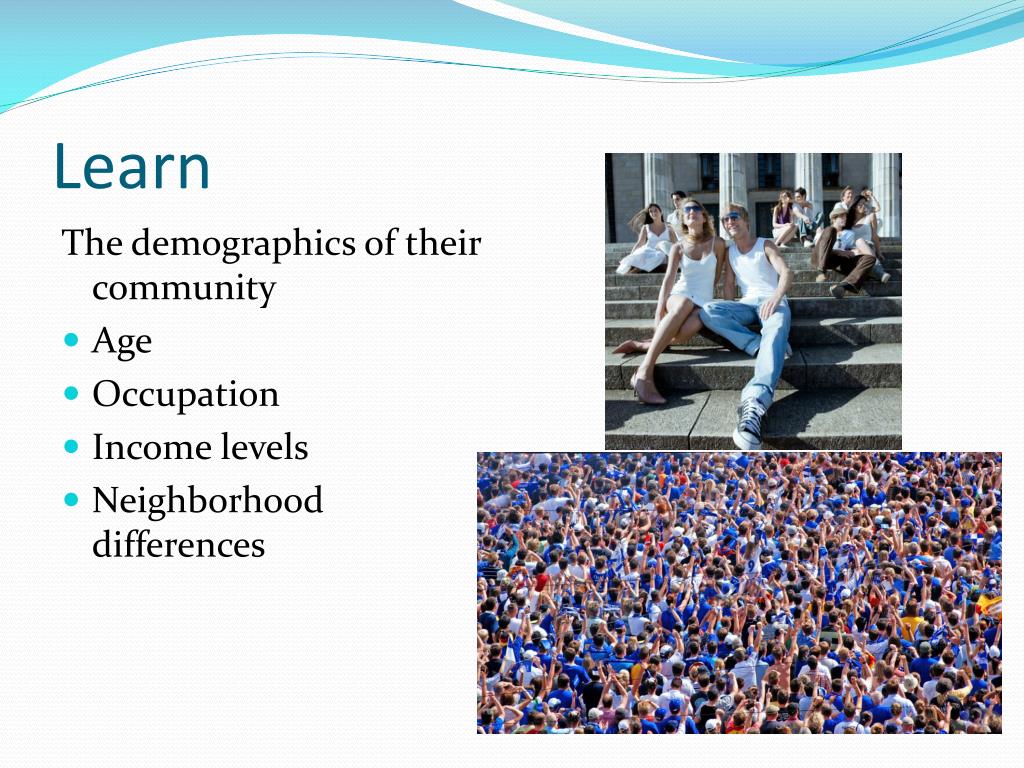 Learn

The demographics of their community

- Age
- Occupation
- Income levels
- Neighborhood differences